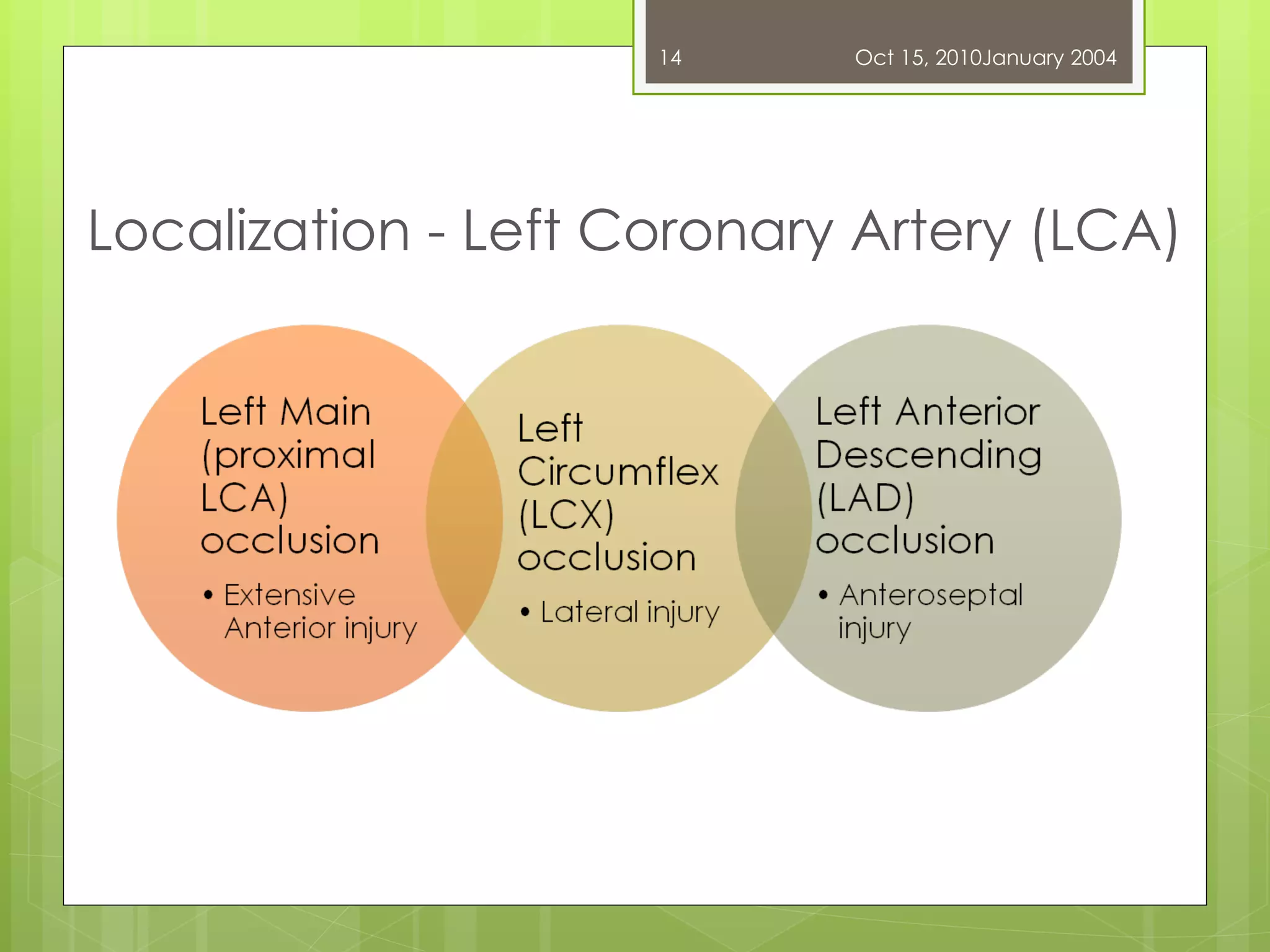 14

Oct 15, 2010January 2004

Localization - Left Coronary Artery (LCA)

Left Main (proximal LCA) occlusion

• Extensive Anterior injury

Left Circumflex (LCX) occlusion

• Lateral injury

Left Anterior Descending (LAD) occlusion

• Anteroseptal injury